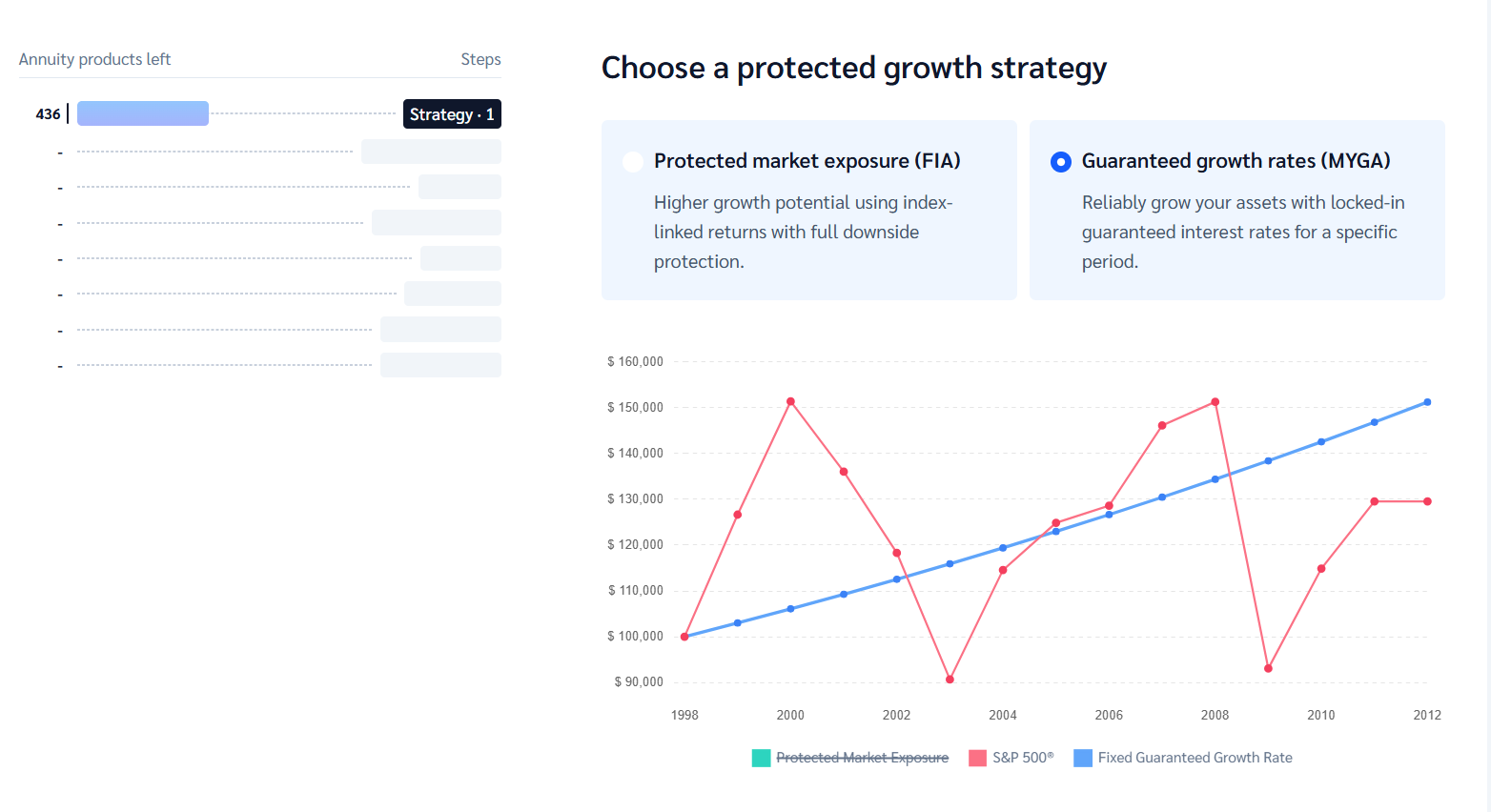 Annuity products left

Steps

436

Strategy · 1

-

-

-

-

-

-

-

Choose a protected growth strategy

Protected market exposure (FIA)

Higher growth potential using index-linked returns with full downside protection.

Guaranteed growth rates (MYGA)

Reliably grow your assets with locked-in guaranteed interest rates for a specific period.

$ 160,000
$ 150,000
$ 140,000
$ 130,000
$ 120,000
$ 110,000
$ 100,000
$ 90,000

1998 2000 2002 2004 2006 2008 2010 2012

Protected Market Exposure S&P 500® Fixed Guaranteed Growth Rate